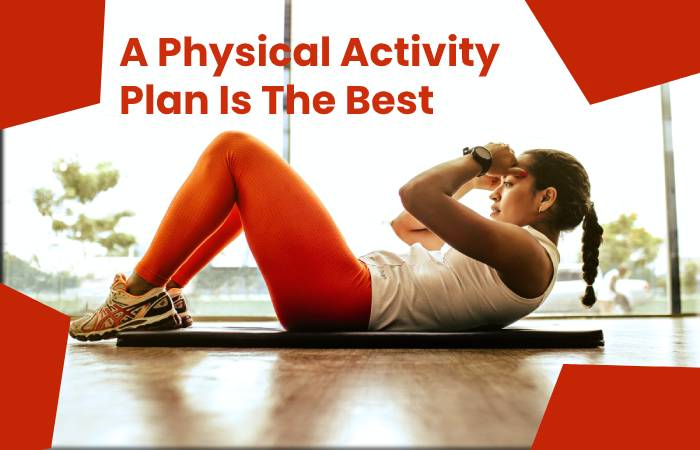 A Physical Activity Plan Is The Best